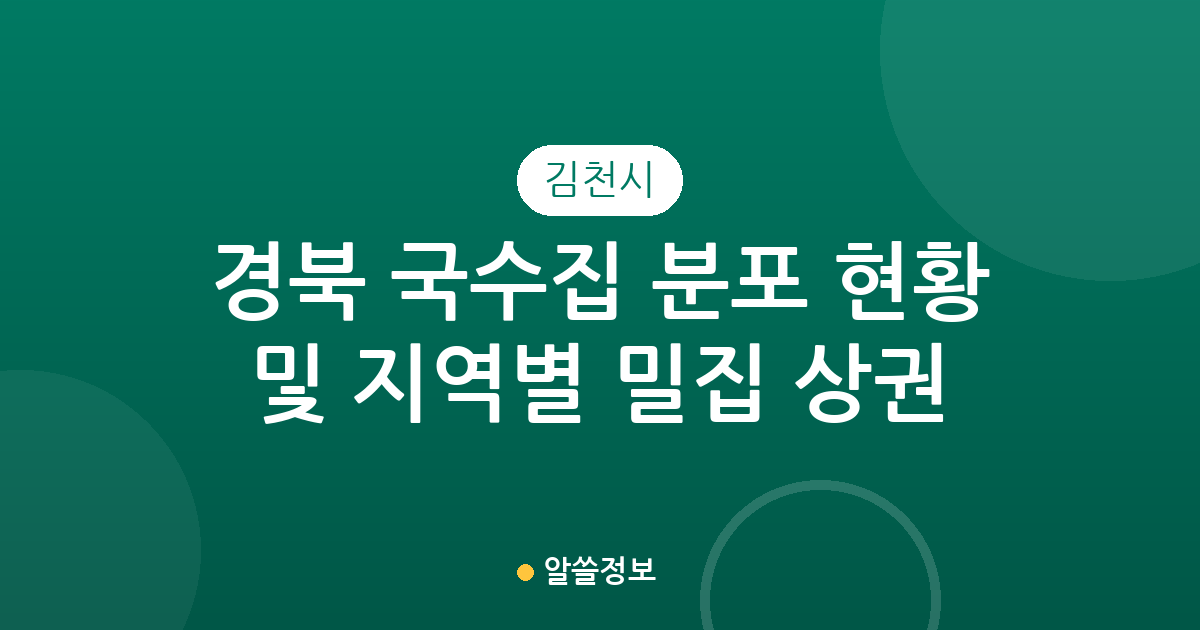 김천시

경북 국수집 분포 현황 및 지역별 밀집 상권

알쓸정보